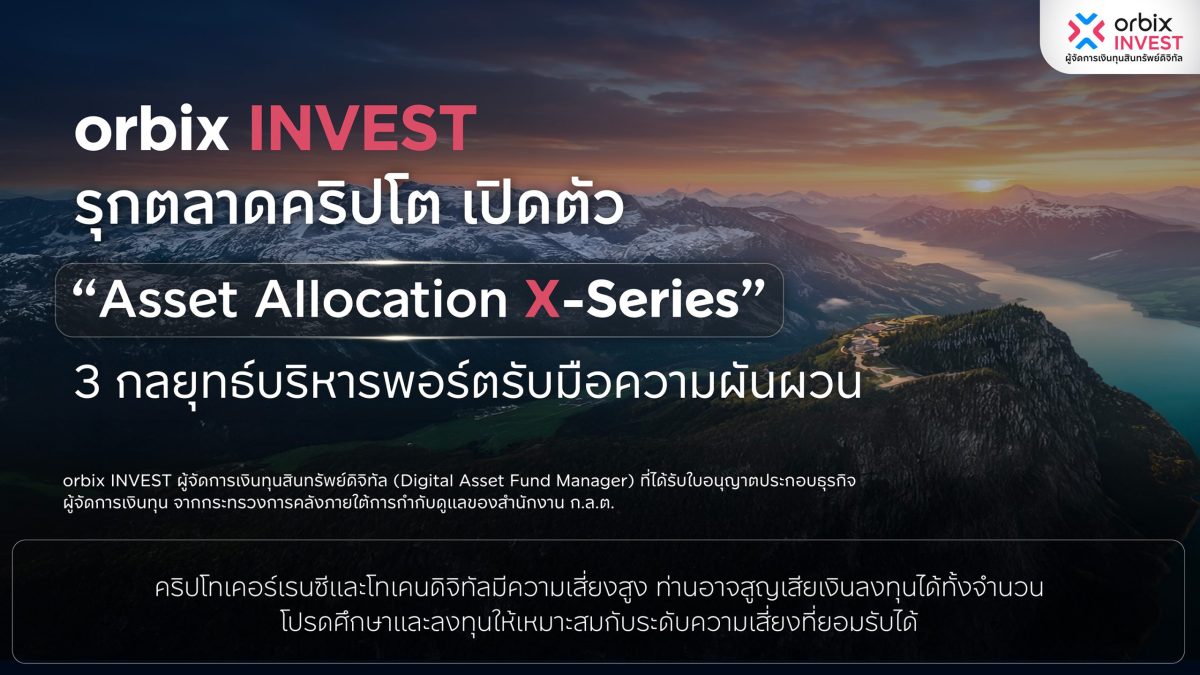 orbix
INVEST
ผู้จัดการเงินทุนสินทรัพย์ดิจิทัล

orbix INVEST
รุกตลาดคริปโต เปิดตัว

"Asset Allocation X-Series"

3 กลยุทธ์บริหารพอร์ตรับมือความผันผวน

orbix INVEST ผู้จัดการเงินทุนสินทรัพย์ดิจิทัล (Digital Asset Fund Manager) ที่ได้รับใบอนุญาตประกอบธุรกิจผู้จัดการเงินทุน จากกระทรวงการคลังภายใต้การกำกับดูแลของสำนักงาน ก.ล.ต.

คริปโทเคอร์เรนซีและโทเคนดิจิทัลมีความเสี่ยงสูง ท่านอาจสูญเสียเงินลงทุนได้ทั้งจำนวน
โปรดศึกษาและลงทุนให้เหมาะสมกับระดับความเสี่ยงที่ยอมรับได้